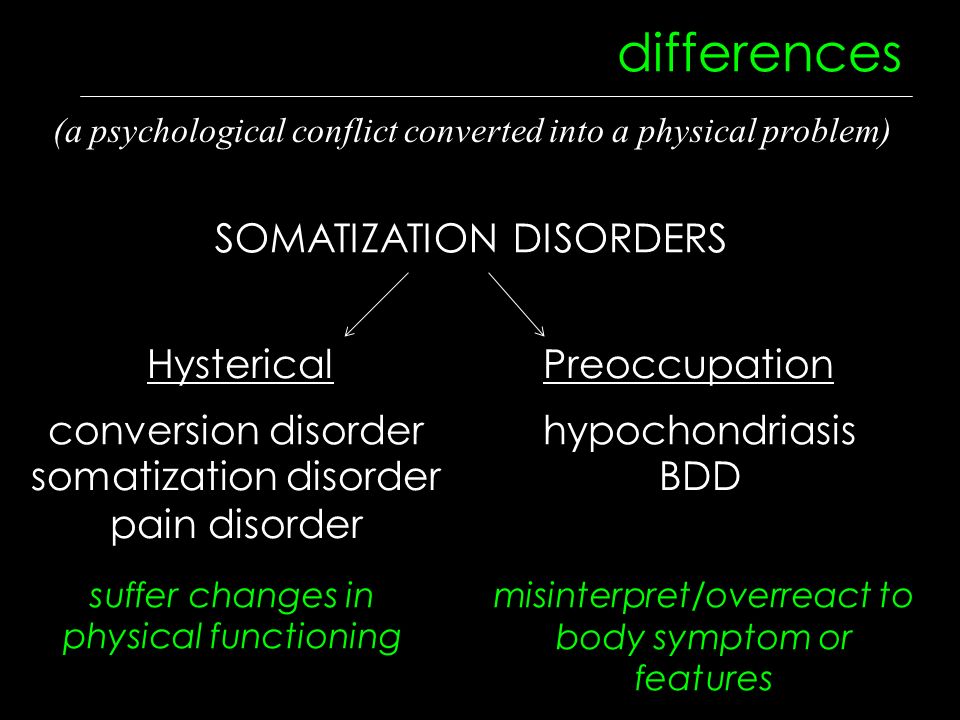 differences

(a psychological conflict converted into a physical problem)

SOMATIZATION DISORDERS

Hysterical

conversion disorder
somatization disorder
pain disorder

suffer changes in physical functioning

Preoccupation

hypochondriasis
BDD

misinterpret/overreact to body symptom or features